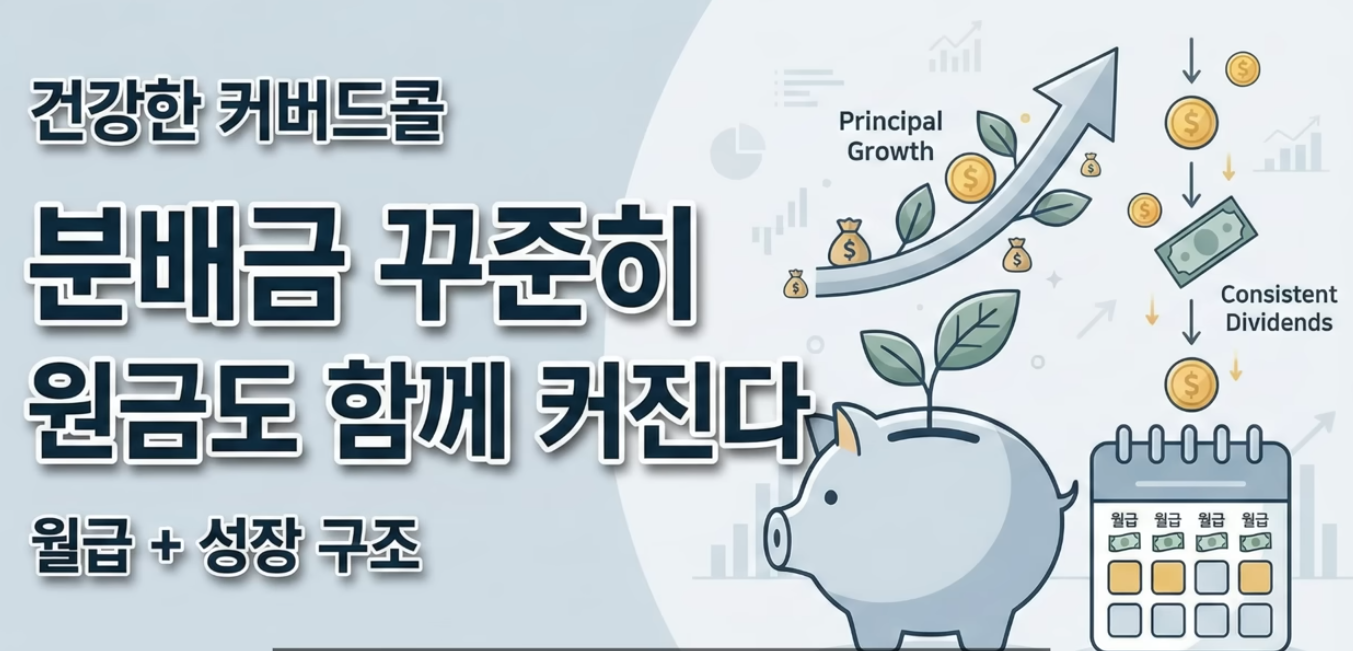 건강한 커버드콜

분배금 꾸준히
원금도 함께 커진다

월급 + 성장 구조

Principal Growth

Consistent Dividends

월급 월급 월급 월급